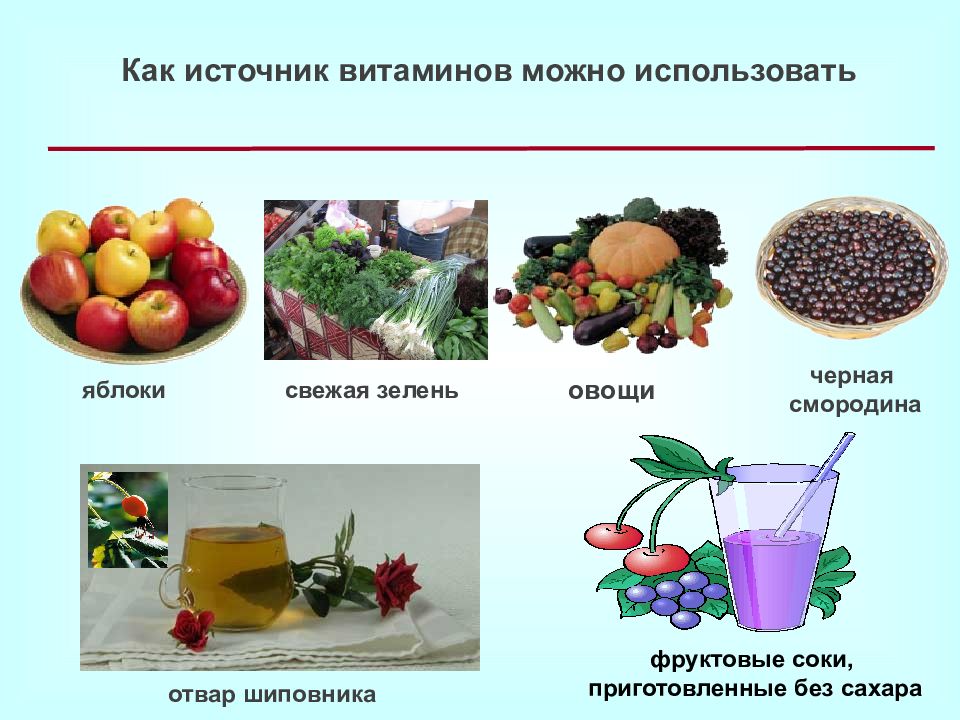 Как источник витаминов можно использовать

яблоки

свежая зелень

овощи

черная смородина

отвар шиповника

фруктовые соки, приготовленные без сахара